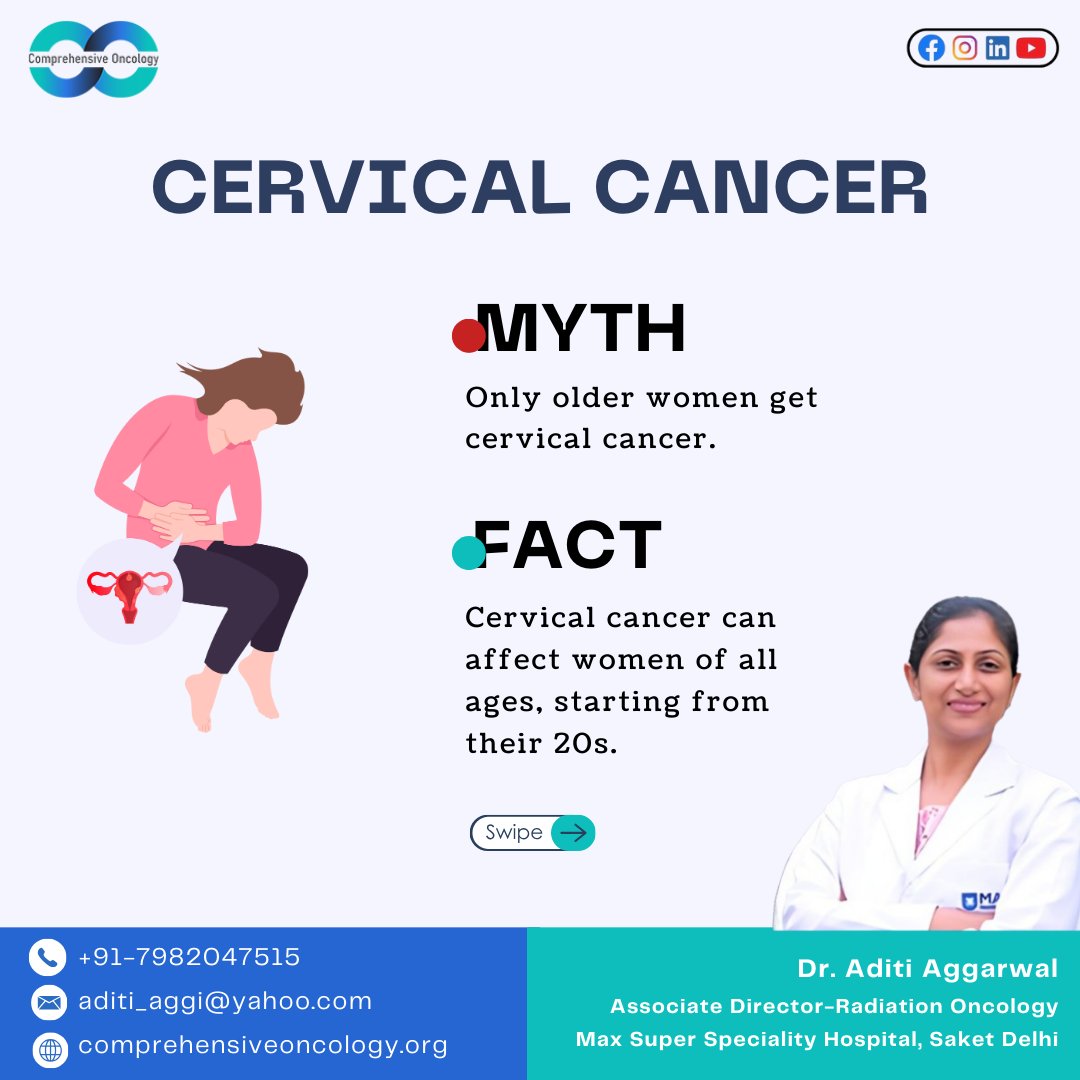 Comprehensive Oncology

CERVICAL CANCER

MYTH

Only older women get cervical cancer.

FACT

Cervical cancer can affect women of all ages, starting from their 20s.

Swipe

MA

+91-7982047515

aditi_aggi@yahoo.com

comprehensiveoncology.org

Dr. Aditi Aggarwal

Associate Director-Radiation Oncology

Max Super Speciality Hospital, Saket Delhi